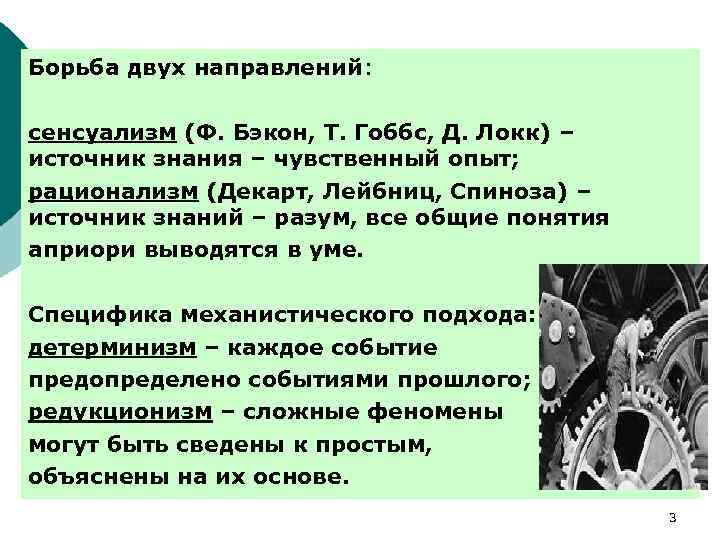 Борьба двух направлений:

сенсуализм (Ф. Бэкон, Т. Гоббс, Д. Локк) – источник знания – чувственный опыт;

рационализм (Декарт, Лейбниц, Спиноза) – источник знаний – разум, все общие понятия априори выводятся в уме.

Специфика механистического подхода:

детерминизм – каждое событие предопределено событиями прошлого;

редукционизм – сложные феномены могут быть сведены к простым, объяснены на их основе.

3